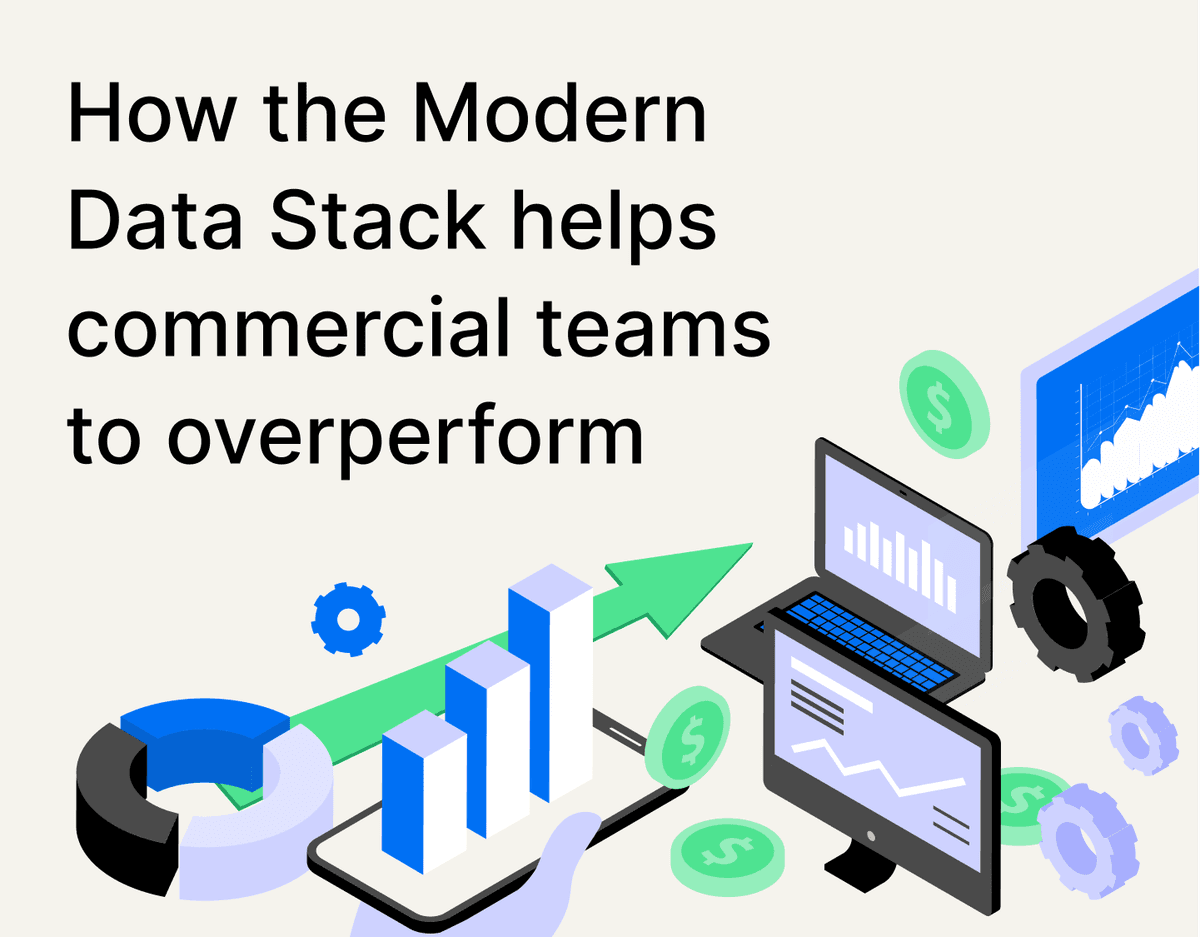 How the Modern Data Stack helps commercial teams to overperform

$

$

$

$